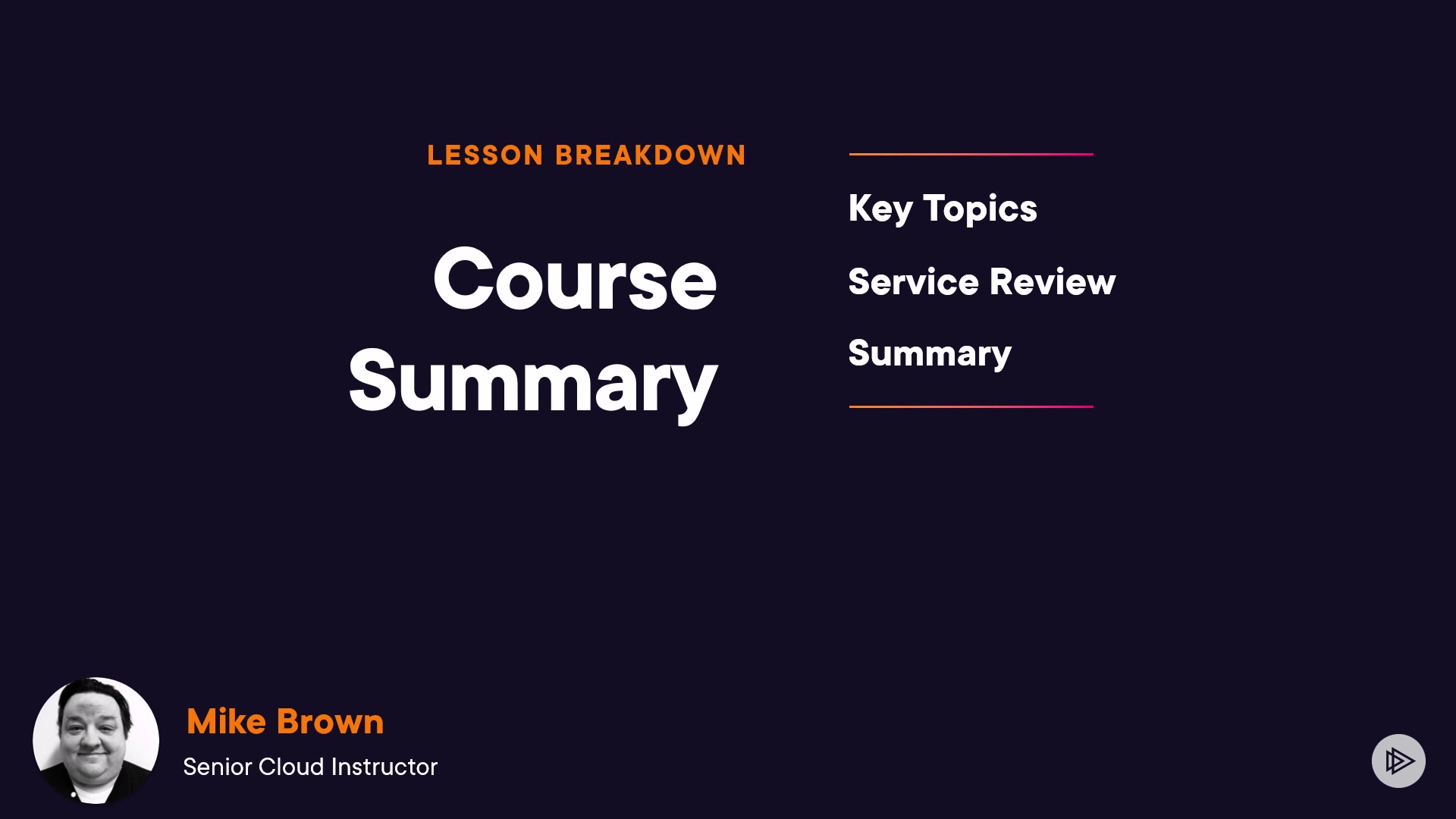 LESSON BREAKDOWN

Course Summary

Key Topics

Service Review

Summary

Mike Brown

Senior Cloud Instructor